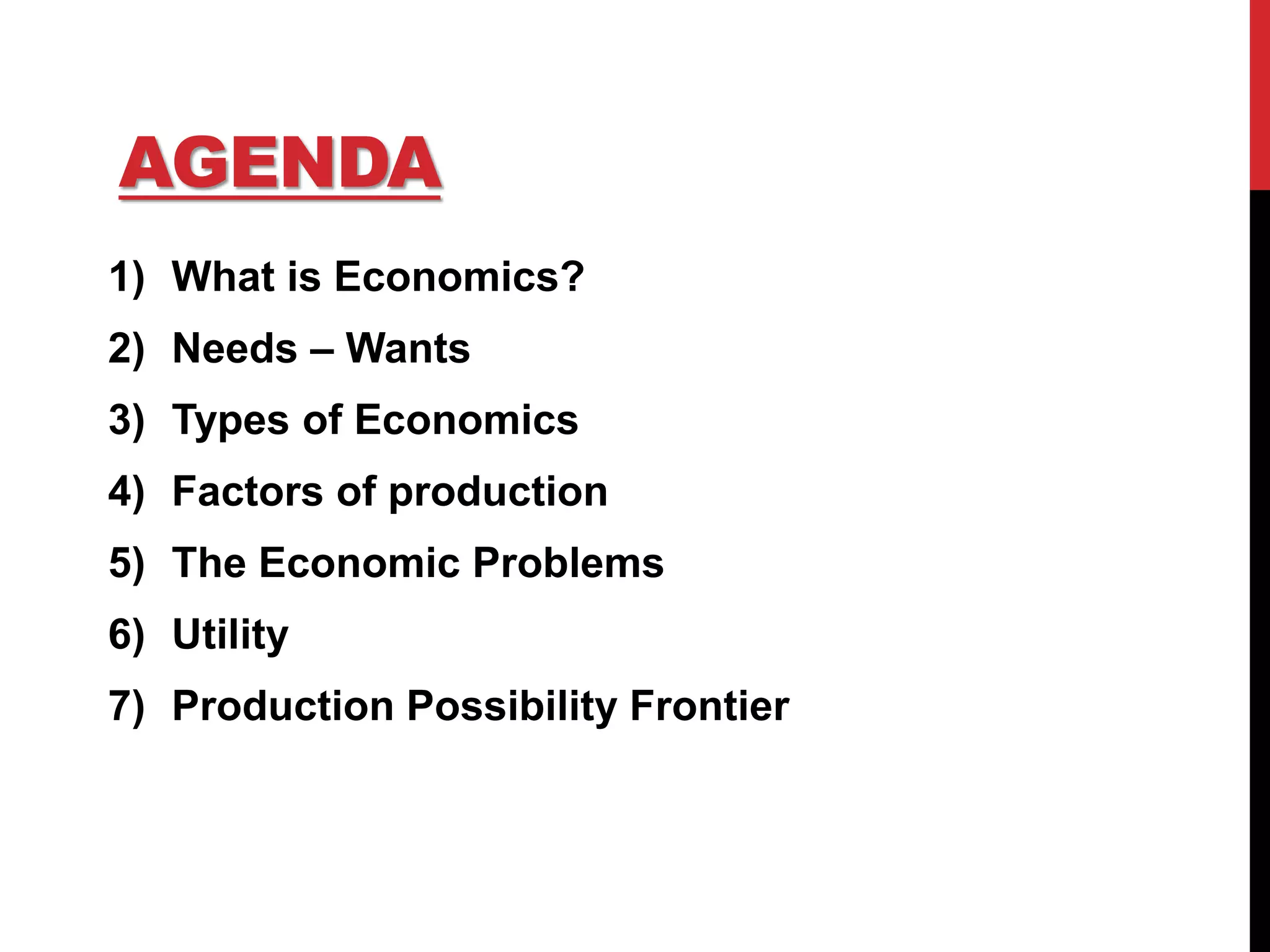 AGENDA

1) What is Economics?
2) Needs – Wants
3) Types of Economics
4) Factors of production
5) The Economic Problems
6) Utility
7) Production Possibility Frontier